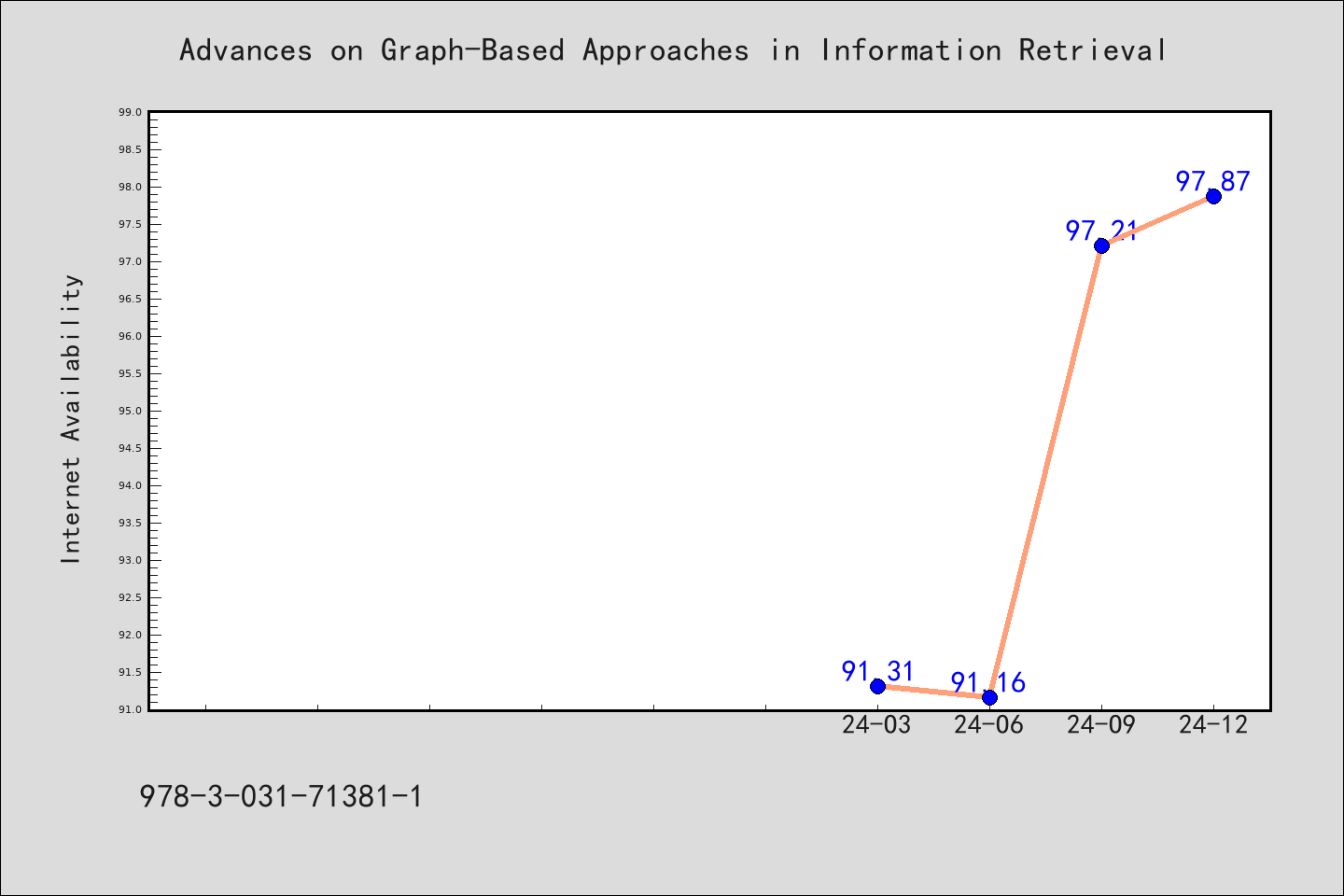 Advances on Graph-Based Approaches in Information Retrieval

Internet Availability

99.0
98.5
98.0
97.5
97.0
96.5
96.0
95.5
95.0
94.5
94.0
93.5
93.0
92.5
92.0
91.5
91.0

91.31
91.16
97.21
97.87

24-03
24-06
24-09
24-12

978-3-031-71381-1